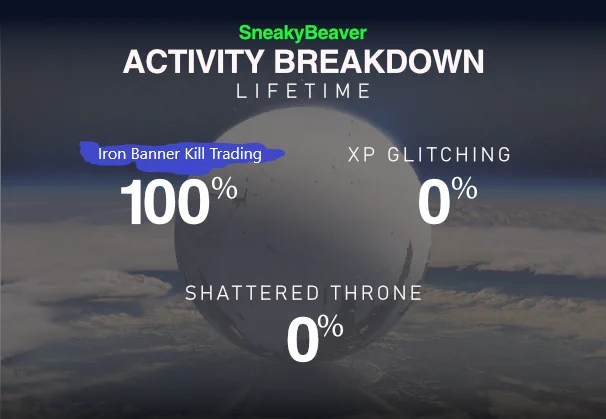 SneakyBeaver
ACTIVITY BREAKDOWN
LIFETIME

Iron Banner Kill Trading
100%

XP GLITCHING
0%

SHATTERED THRONE
0%